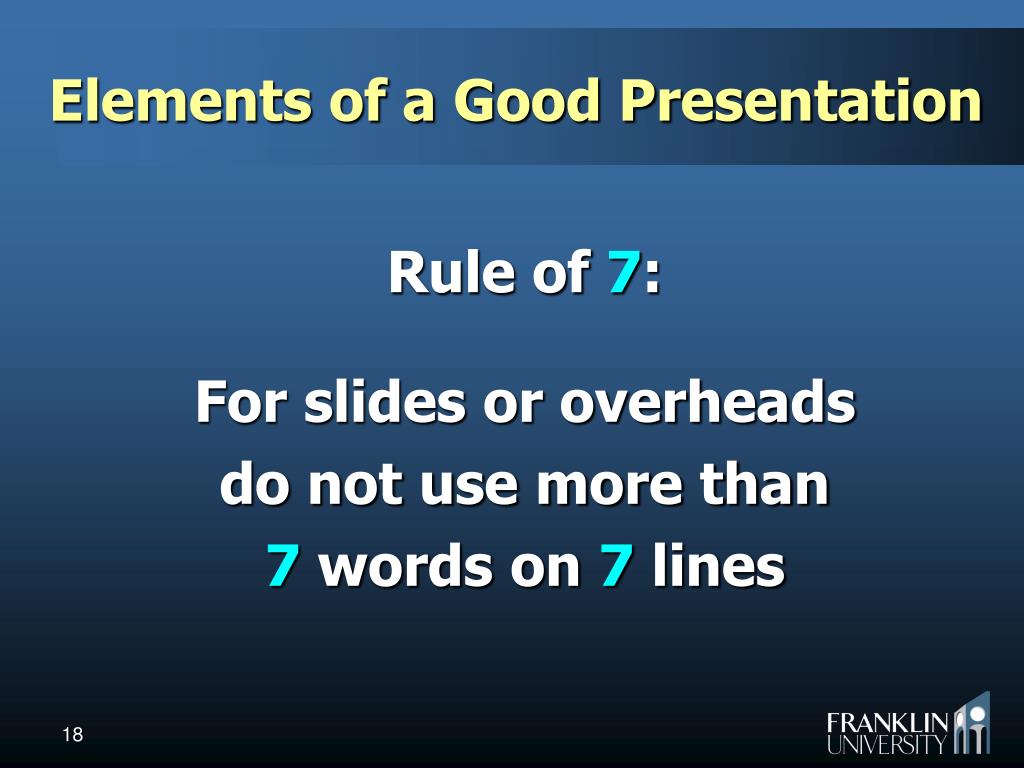 Elements of a Good Presentation

Rule of 7:

For slides or overheads do not use more than 7 words on 7 lines

18

FRANKLIN UNIVERSITY